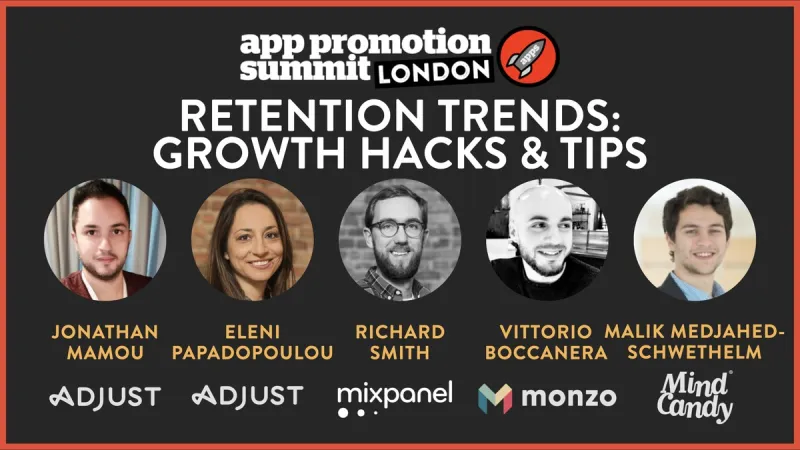 app promotion summit LONDON apps

RETENTION TRENDS: GROWTH HACKS & TIPS

JONATHAN MAMOU
ADJUST

ELENI PAPADOPOULOU
ADJUST

RICHARD SMITH
mixpanel

VITTORIO BOCCANERA
monzo

MALIK MEDJAHED-SCHWETHELM
Mind Candy